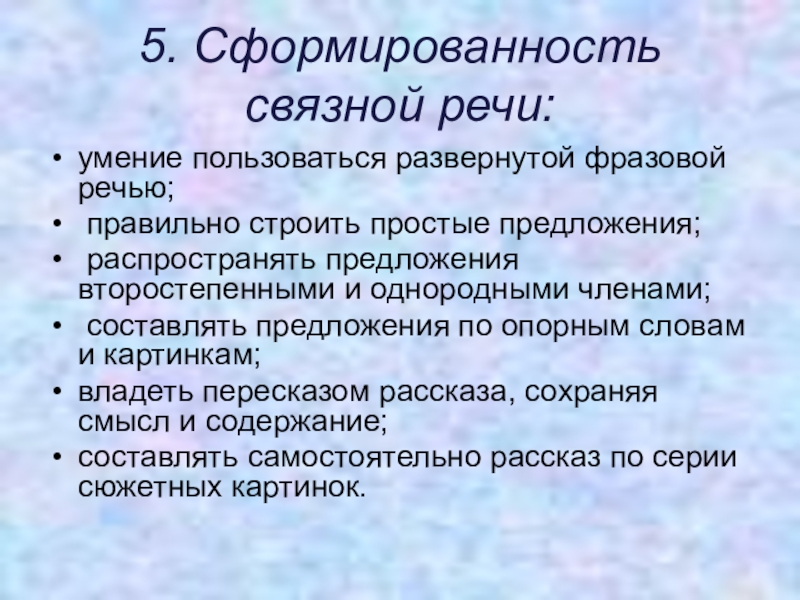 5. Сформированность связной речи:

• умение пользоваться развернутой фразовой речью;
• правильно строить простые предложения;
• распространять предложения второстепенными и однородными членами;
• составлять предложения по опорным словам и картинкам;
• владеть пересказом рассказа, сохраняя смысл и содержание;
• составлять самостоятельно рассказ по серии сюжетных картинок.